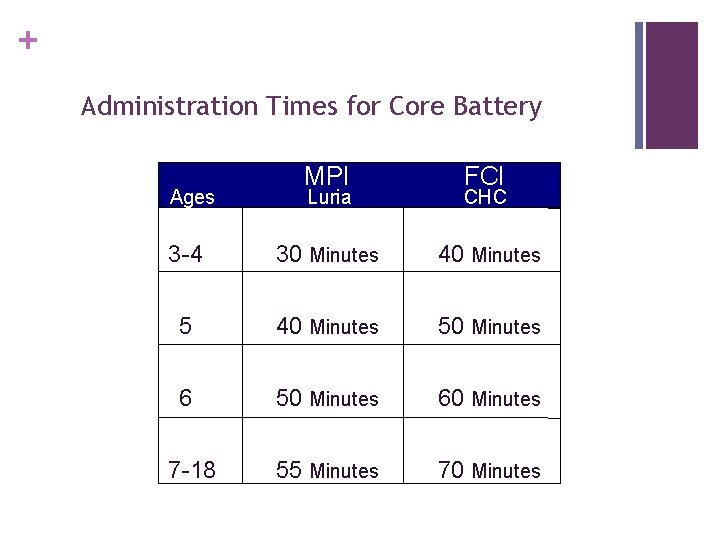 +

Administration Times for Core Battery

| Ages | MPI Luria | FCI CHC |
|---|---|---|
| 3-4 | 30 Minutes | 40 Minutes |
| 5 | 40 Minutes | 50 Minutes |
| 6 | 50 Minutes | 60 Minutes |
| 7-18 | 55 Minutes | 70 Minutes |